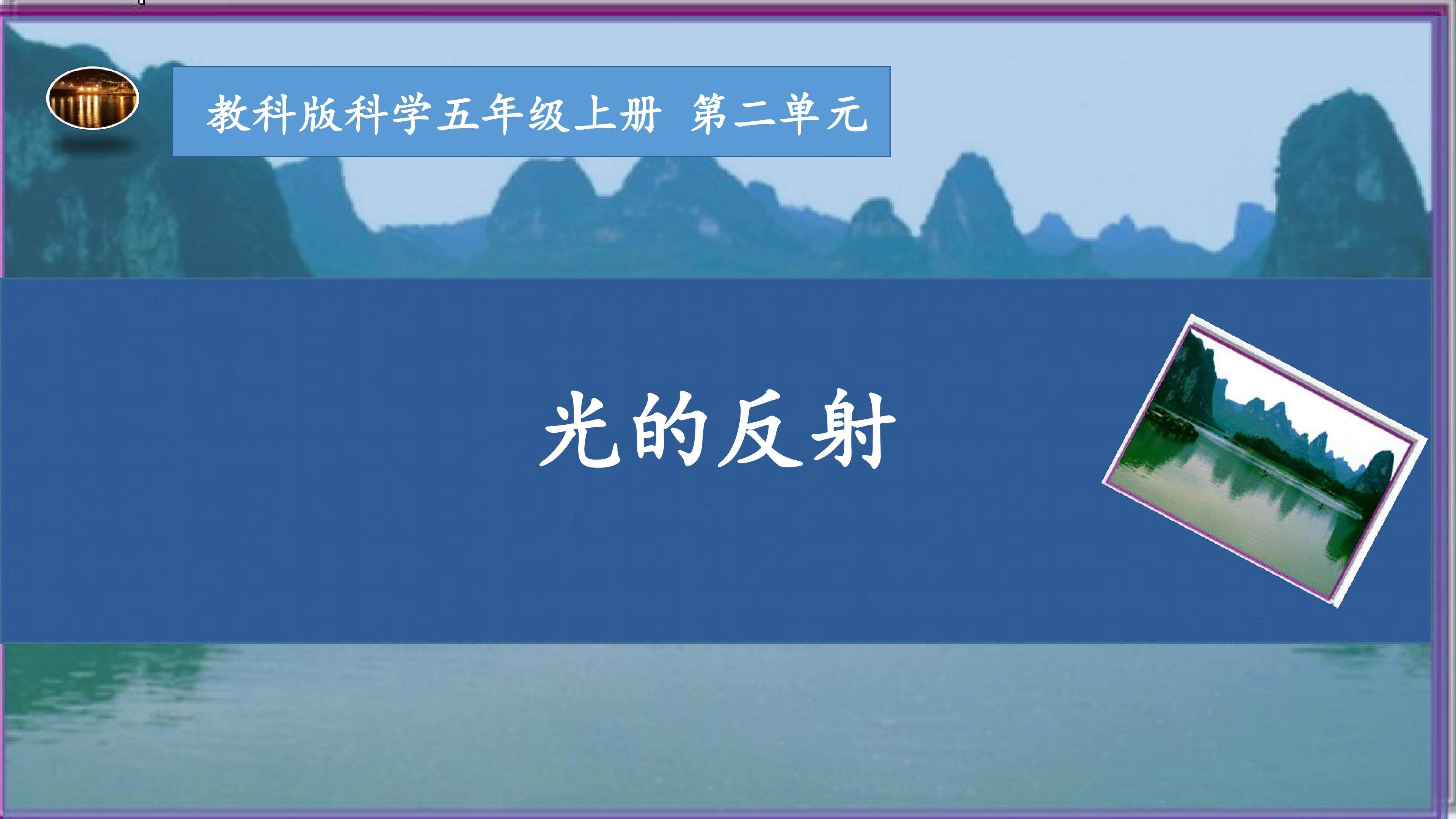 教科版科学五年级上册 第二单元

光的反射